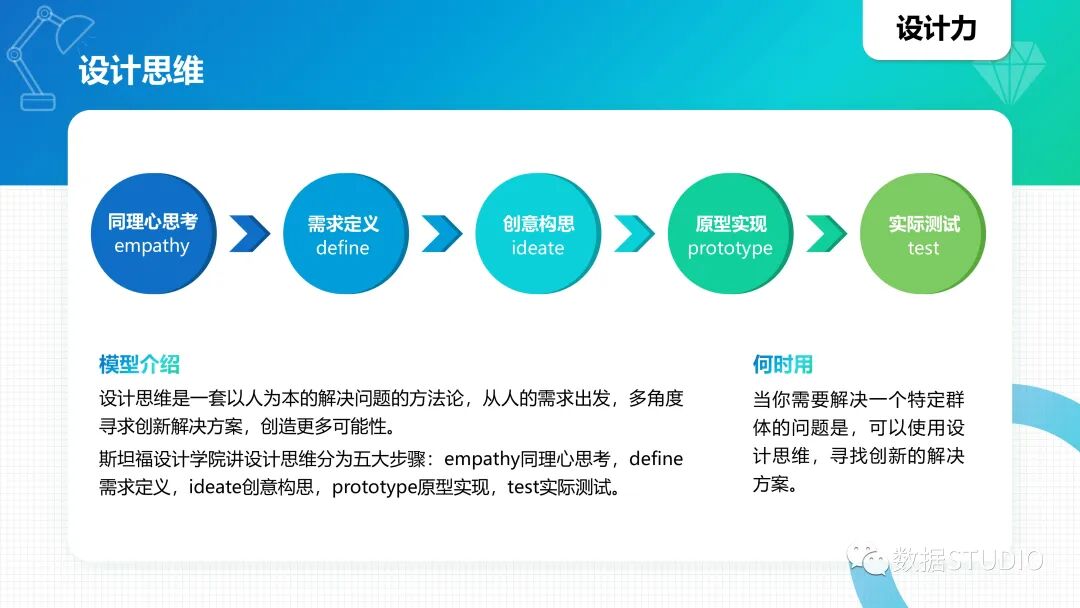 设计力

设计思维

同理心思考
empathy

需求定义
define

创意构思
ideate

原型实现
prototype

实际测试
test

模型介绍

设计思维是一套以人为本的解决问题的方法论，从人的需求出发，多角度寻求创新解决方案，创造更多可能性。

斯坦福设计学院讲设计思维分为五大步骤：empathy同理心思考，define需求定义，ideate创意构思，prototype原型实现，test实际测试。

何时用

当你需要解决一个特定群体的问题是，可以使用设计思维，寻找创新的解决方案。

数据STUDIO